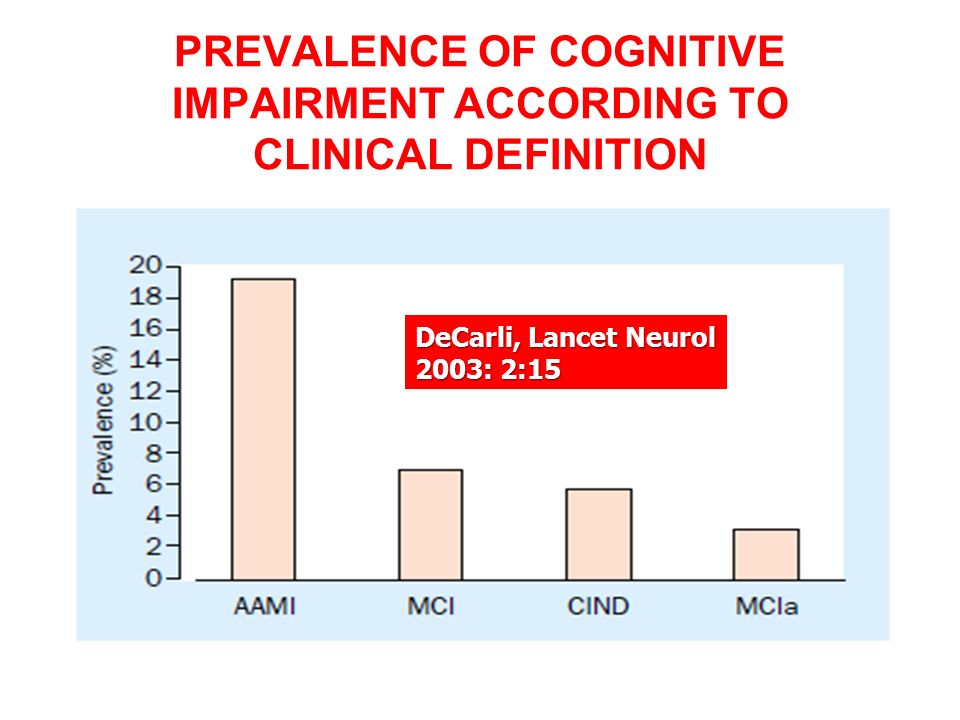 PREVALENCE OF COGNITIVE IMPAIRMENT ACCORDING TO CLINICAL DEFINITION

DeCarli, Lancet Neurol 2003: 2:15

Prevalence (%)

20
18
16
14
12
10
8
6
4
2
0

AAMI
MCI
CIND
MCIa